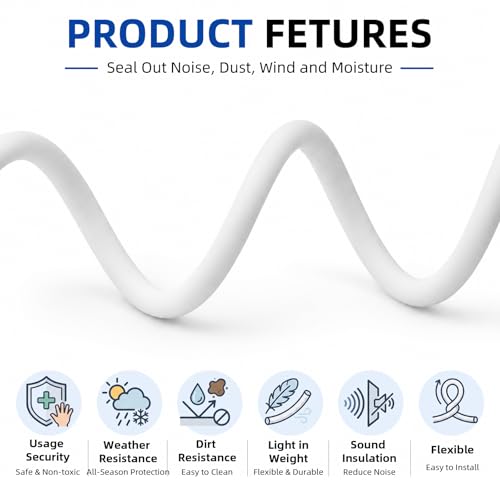 PRODUCT FETURES

Seal Out Noise, Dust, Wind and Moisture

Usage Security
Safe & Non-toxic

Weather Resistance
All-Season Protection

Dirt Resistance
Easy to Clean

Light in Weight
Flexible & Durable

Sound Insulation
Reduce Noise

Flexible
Easy to Install